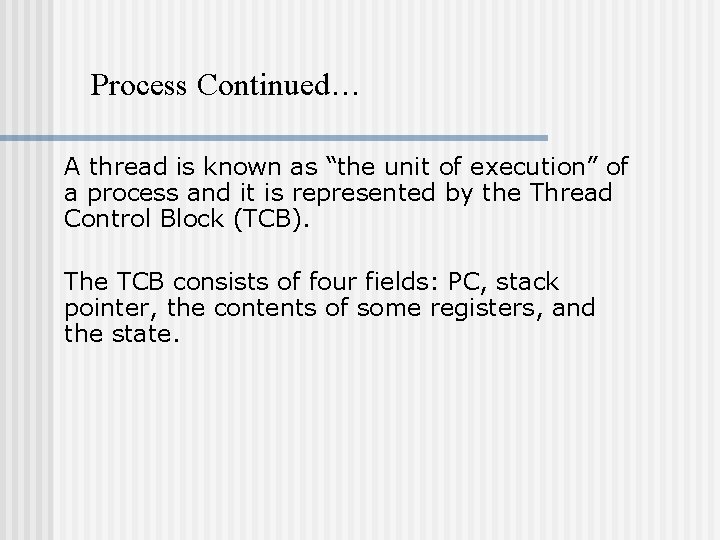 Process Continued…

A thread is known as “the unit of execution” of a process and it is represented by the Thread Control Block (TCB).

The TCB consists of four fields: PC, stack pointer, the contents of some registers, and the state.